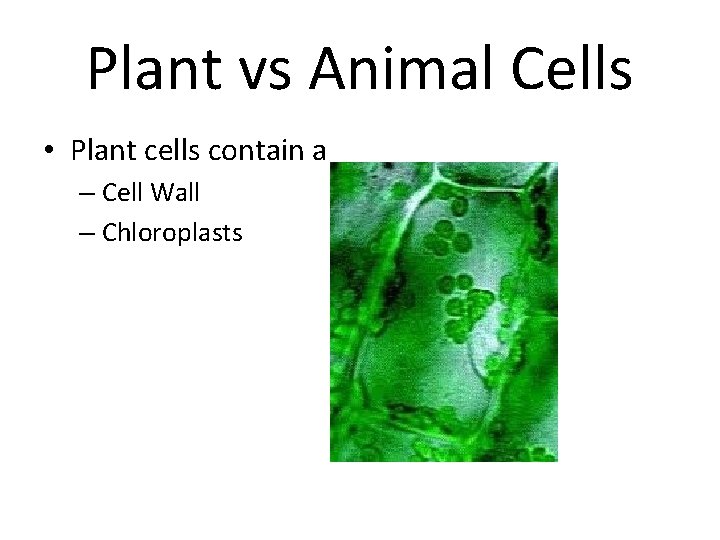 Plant vs Animal Cells

• Plant cells contain a

– Cell Wall

– Chloroplasts